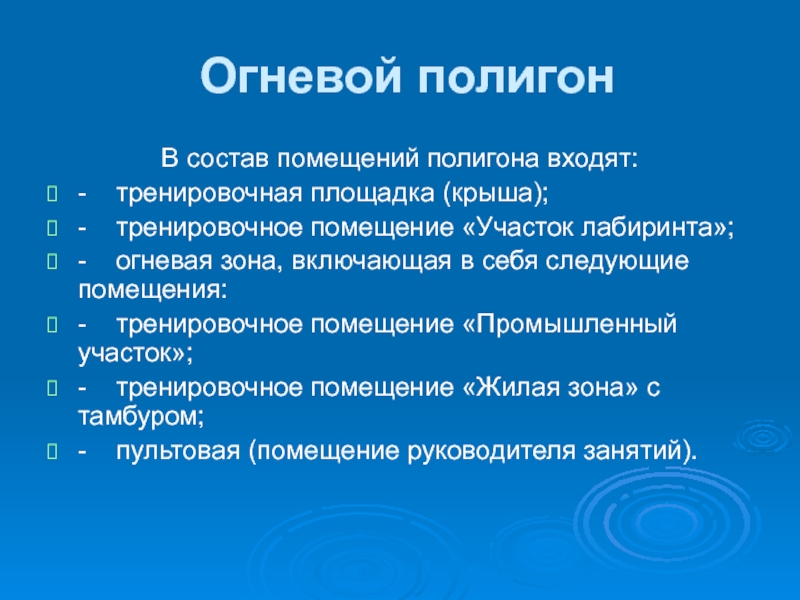 Огневой полигон

В состав помещений полигона входят:

- тренировочная площадка (крыша);
- тренировочное помещение «Участок лабиринта»;
- огневая зона, включающая в себя следующие помещения:
- тренировочное помещение «Промышленный участок»;
- тренировочное помещение «Жилая зона» с тамбуром;
- пультовая (помещение руководителя занятий).